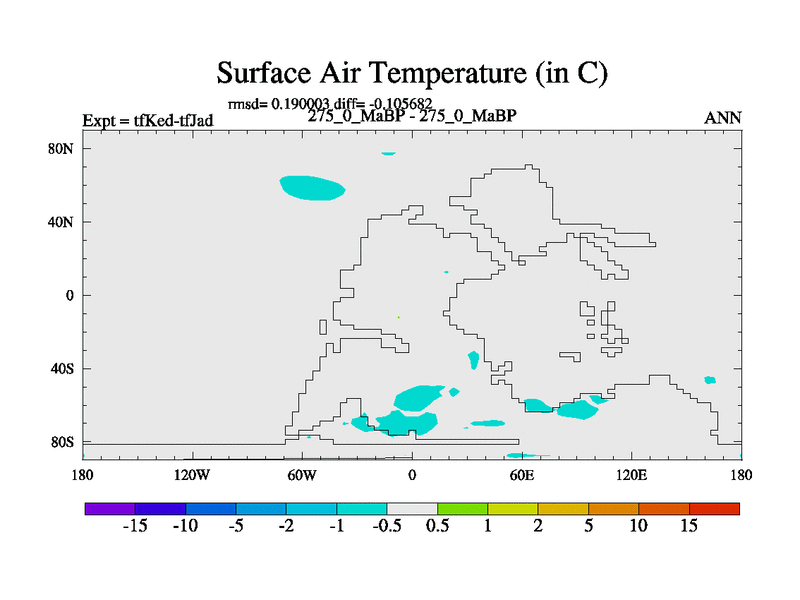 Surface Air Temperature (in C)

rmsd= 0.190003 diff= -0.105682

Expt = tfKed-tfJad

275_0_MaBP - 275_0_MaBP

ANN

80N
40N
0
40S
80S

180 120W 60W 0 60E 120E 180

-15 -10 -5 -2 -1 -0.5 0.5 1 2 5 10 15